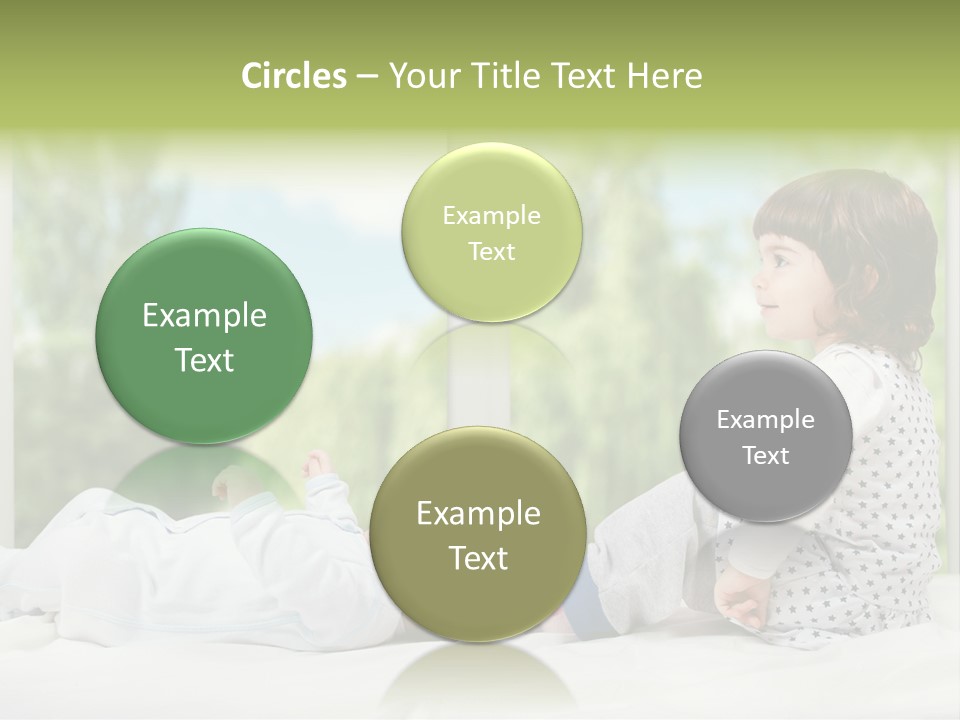 Circles – Your Title Text Here

Example Text

Example Text

Example Text

Example Text